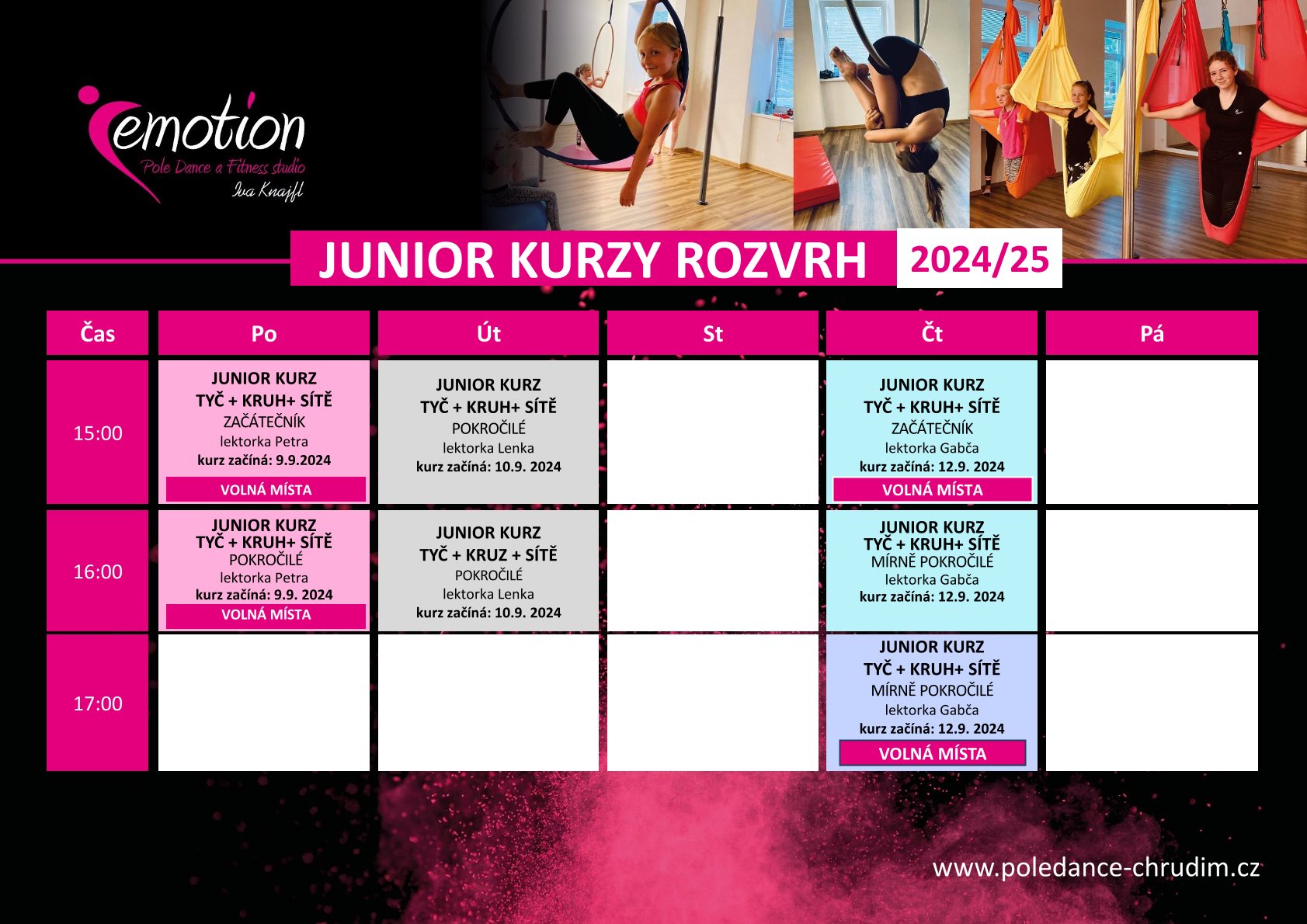 emotion
Pole Dance a Fitness studio
Iva Knajfl

JUNIOR KURZY ROZVRH 2024/25

| Čas | Po | Út | St | Čt | Pá |
|---|---|---|---|---|---|
| 15:00 | JUNIOR KURZ TYČ + KRUH+ SÍTĚ ZAČÁTEČNÍK lektorka Petra kurz začíná: 9.9.2024 VOLNÁ MÍSTA | JUNIOR KURZ TYČ + KRUH+ SÍTĚ POKROČILÉ lektorka Lenka kurz začíná: 10.9. 2024 | | JUNIOR KURZ TYČ + KRUH+ SÍTĚ ZAČÁTEČNÍK lektorka Gabča kurz začíná: 12.9. 2024 VOLNÁ MÍSTA | |
| 16:00 | JUNIOR KURZ TYČ + KRUH+ SÍTĚ POKROČILÉ lektorka Petra kurz začíná: 9.9. 2024 VOLNÁ MÍSTA | JUNIOR KURZ TYČ + KRUZ + SÍTĚ POKROČILÉ lektorka Lenka kurz začíná: 10.9. 2024 | | JUNIOR KURZ TYČ + KRUH+ SÍTĚ MÍRNĚ POKROČILÉ lektorka Gabča kurz začíná: 12.9. 2024 | |
| 17:00 | | | | JUNIOR KURZ TYČ + KRUH+ SÍTĚ MÍRNĚ POKROČILÉ lektorka Gabča kurz začíná: 12.9. 2024 VOLNÁ MÍSTA | |

www.poledance-chrudim.cz